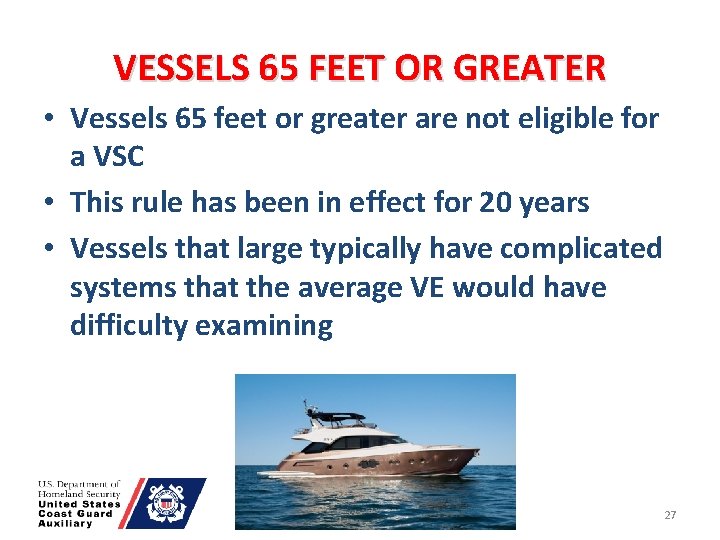 VESSELS 65 FEET OR GREATER

• Vessels 65 feet or greater are not eligible for a VSC

• This rule has been in effect for 20 years

• Vessels that large typically have complicated systems that the average VE would have difficulty examining

U.S. Department of Homeland Security
United States Coast Guard Auxiliary

27